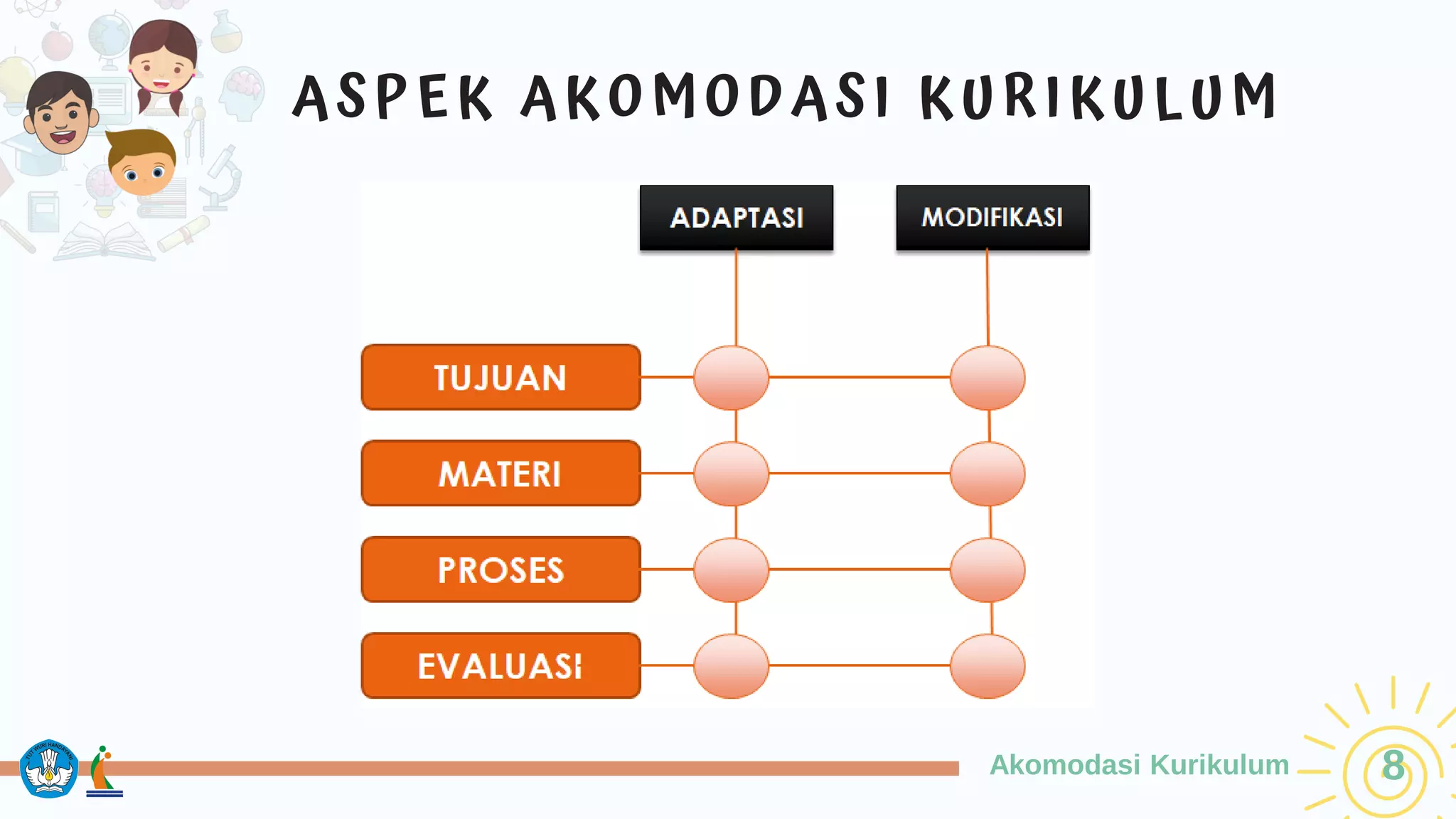 ASPEK AKOMODASI KURIKULUM

ADAPTASI

MODIFIKASI

TUJUAN

MATERI

PROSES

EVALUASI

TUT WURI HANDAYANI

Akomodasi Kurikulum

8